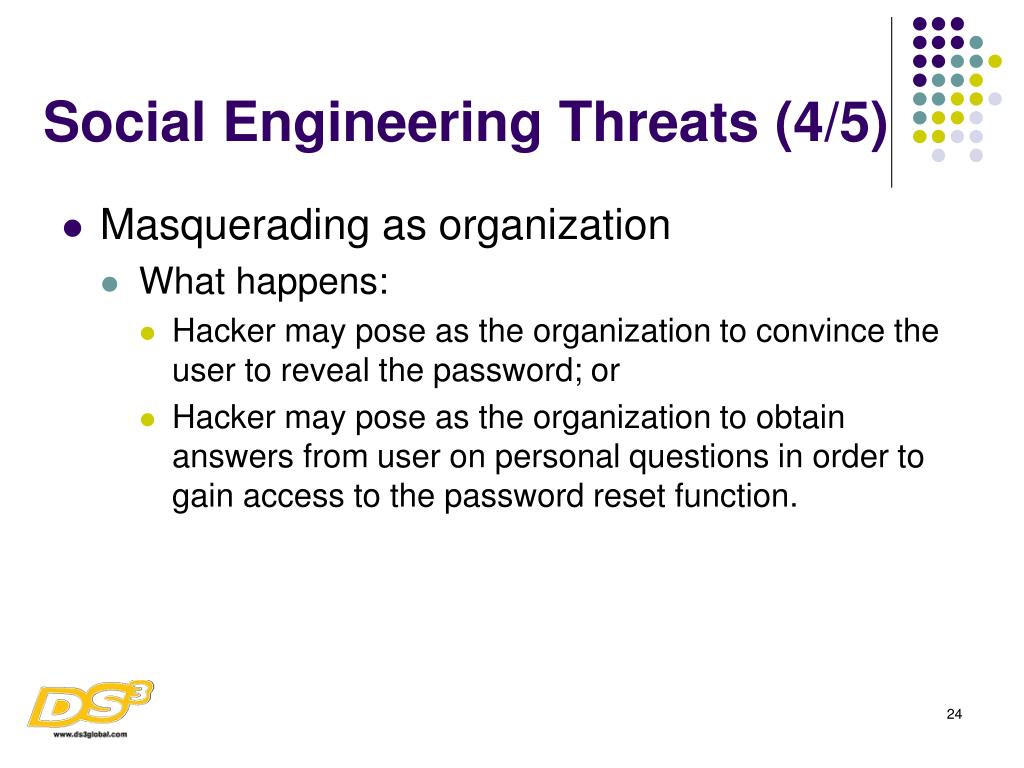 Social Engineering Threats (4/5)

- Masquerading as organization
  - What happens:
    - Hacker may pose as the organization to convince the user to reveal the password; or
    - Hacker may pose as the organization to obtain answers from user on personal questions in order to gain access to the password reset function.

DS3
www.ds3global.com

24